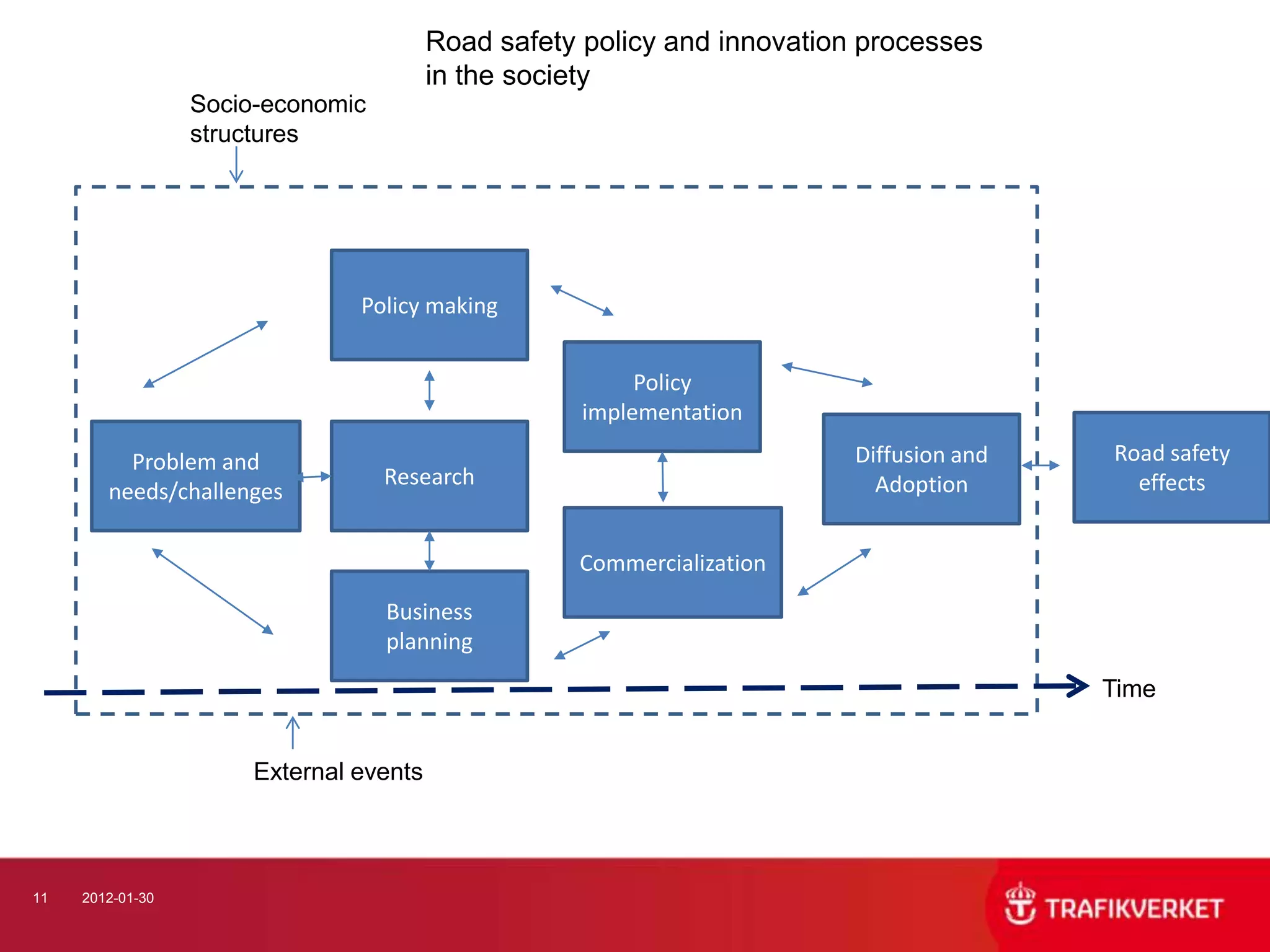 Road safety policy and innovation processes in the society

Socio-economic structures

Policy making

Policy implementation

Problem and needs/challenges

Research

Diffusion and Adoption

Road safety effects

Commercialization

Business planning

Time

External events

11 2012-01-30

TRAFIKVERKET